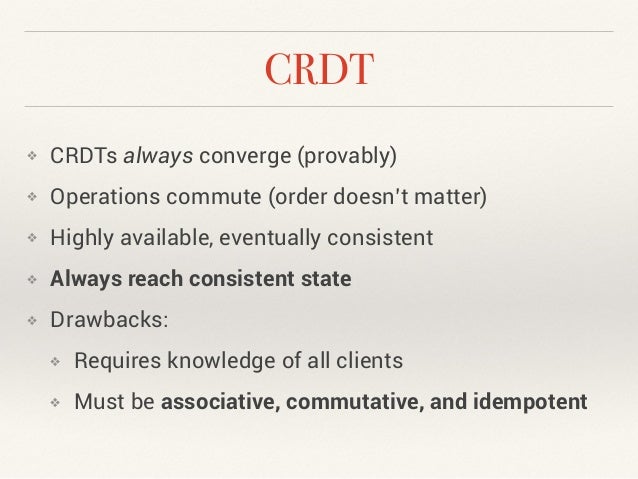 CRDT

❖ CRDTs always converge (provably)

❖ Operations commute (order doesn't matter)

❖ Highly available, eventually consistent

❖ Always reach consistent state

❖ Drawbacks:

❖ Requires knowledge of all clients

❖ Must be associative, commutative, and idempotent